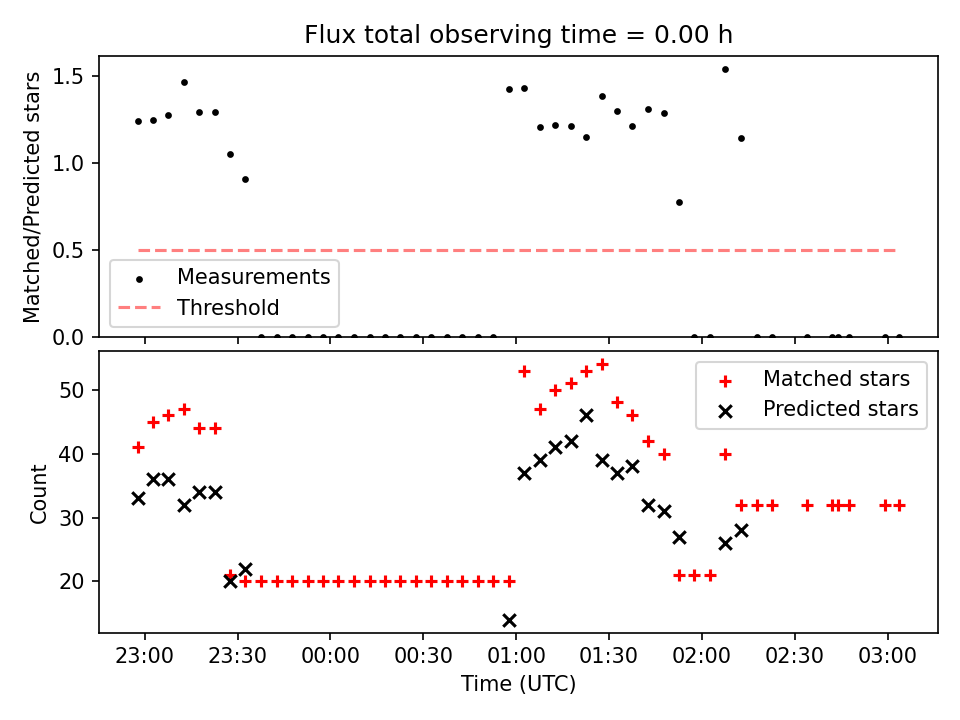 Flux total observing time = 0.00 h

Matched/Predicted stars

1.5
1.0
0.5
0.0

Measurements
Threshold

Count

50
40
30
20

Matched stars
Predicted stars

23:00 23:30 00:00 00:30 01:00 01:30 02:00 02:30 03:00

Time (UTC)